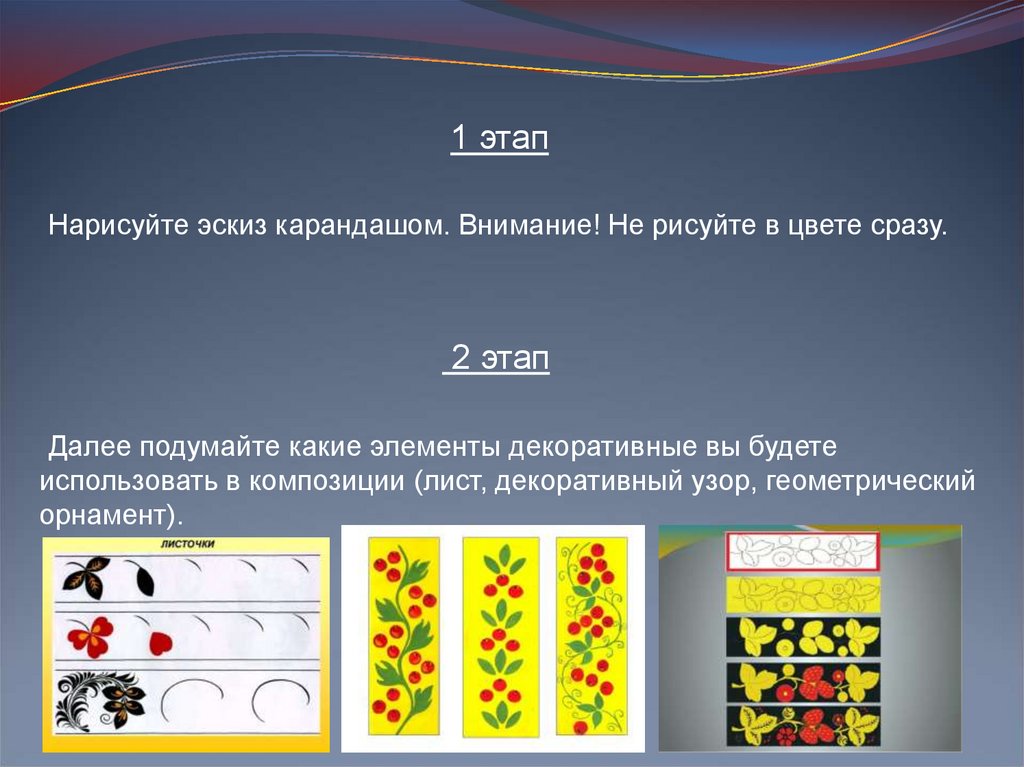 1 этап

Нарисуйте эскиз карандашом. Внимание! Не рисуйте в цвете сразу.

2 этап

Далее подумайте какие элементы декоративные вы будете использовать в композиции (лист, декоративный узор, геометрический орнамент).

ЛИСТОЧКИ